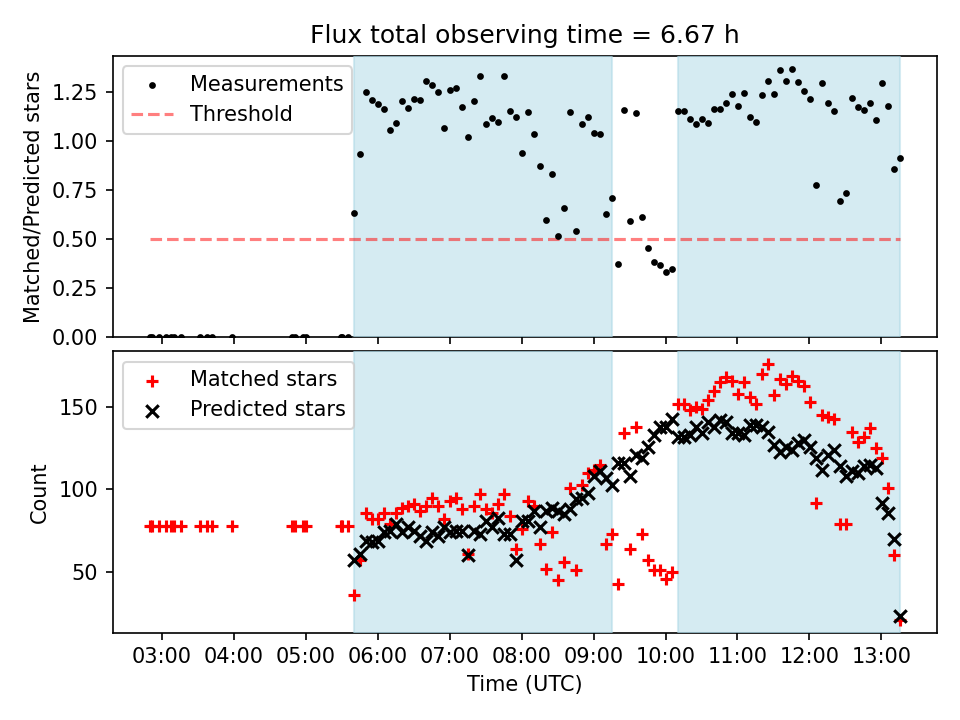 Flux total observing time = 6.67 h

Measurements
Threshold

Matched/Predicted stars

1.25
1.00
0.75
0.50
0.25
0.00

Matched stars
Predicted stars

Count

150
100
50

03:00
04:00
05:00
06:00
07:00
08:00
09:00
10:00
11:00
12:00
13:00

Time (UTC)